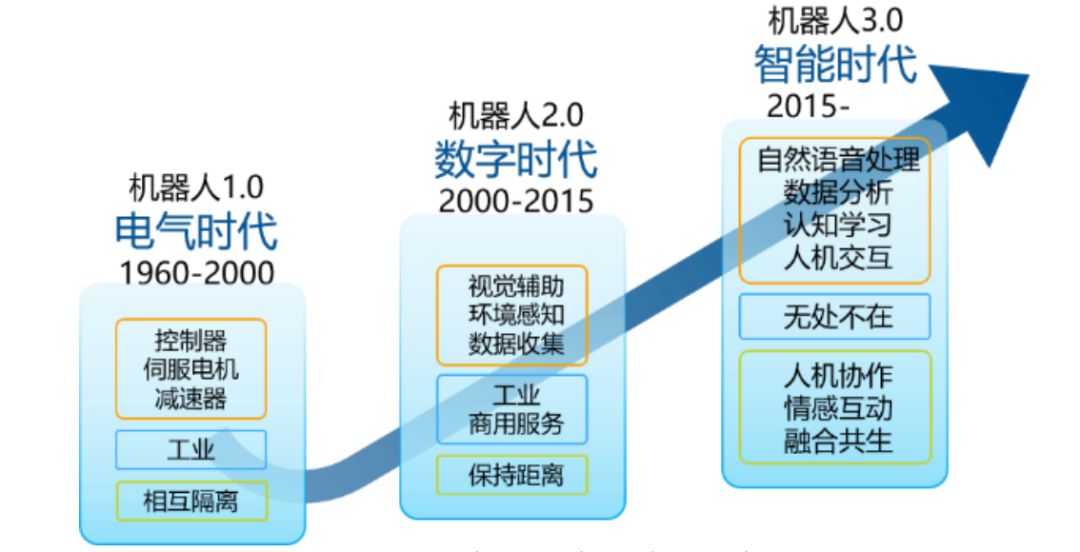 机器人1.0
电气时代
1960-2000

控制器
伺服电机
减速器

工业

相互隔离

机器人2.0
数字时代
2000-2015

视觉辅助
环境感知
数据收集

工业
商用服务

保持距离

机器人3.0
智能时代
2015-

自然语音处理
数据分析
认知学习
人机交互

无处不在

人机协作
情感互动
融合共生